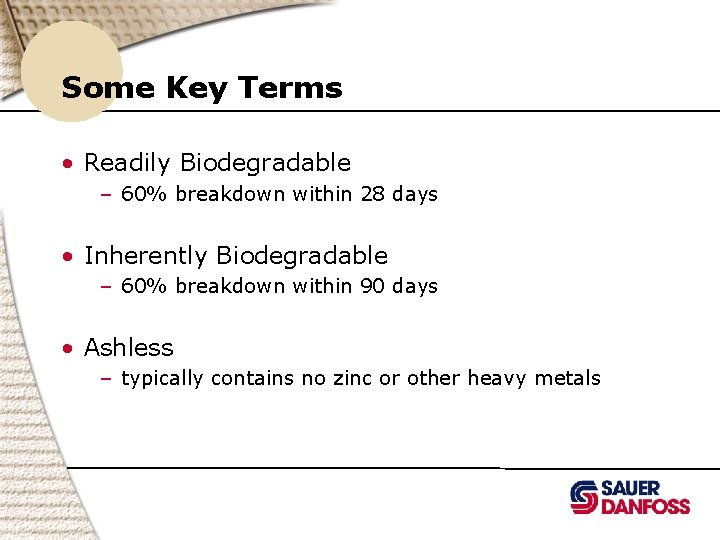 Some Key Terms

• Readily Biodegradable
– 60% breakdown within 28 days

• Inherently Biodegradable
– 60% breakdown within 90 days

• Ashless
– typically contains no zinc or other heavy metals

SAUER
DANFOSS